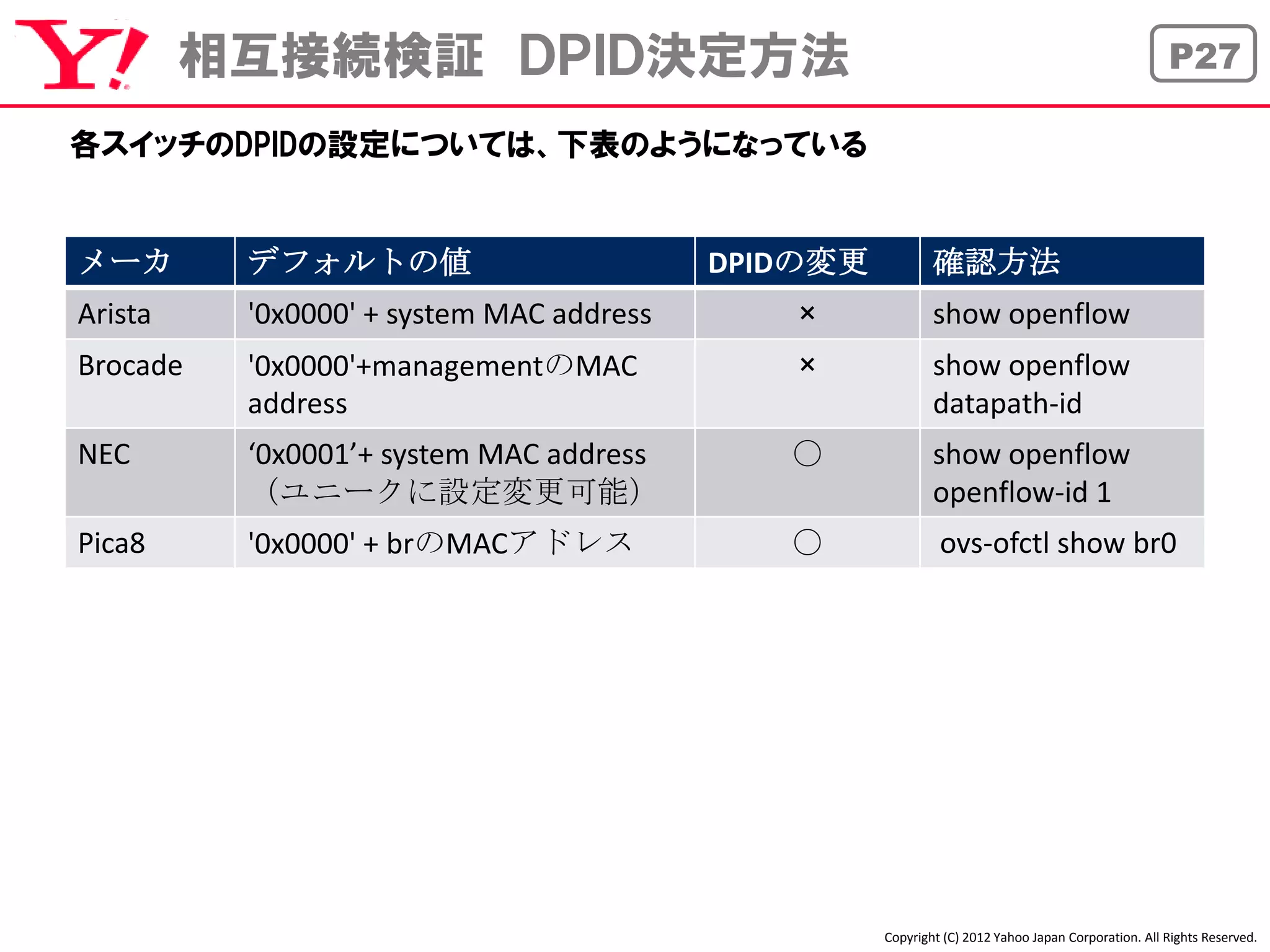 Y!

相互接続検証 DPID決定方法

P27

各スイッチのDPIDの設定については、下表のようになっている

| メーカ | デフォルトの値 | DPIDの変更 | 確認方法 |
|---|---|---|---|
| Arista | '0x0000' + system MAC address | × | show openflow |
| Brocade | '0x0000'+managementのMAC address | × | show openflow datapath-id |
| NEC | ‘0x0001’+ system MAC address （ユニークに設定変更可能） | ○ | show openflow openflow-id 1 |
| Pica8 | '0x0000' + brのMACアドレス | ○ | ovs-ofctl show br0 |

Copyright (C) 2012 Yahoo Japan Corporation. All Rights Reserved.